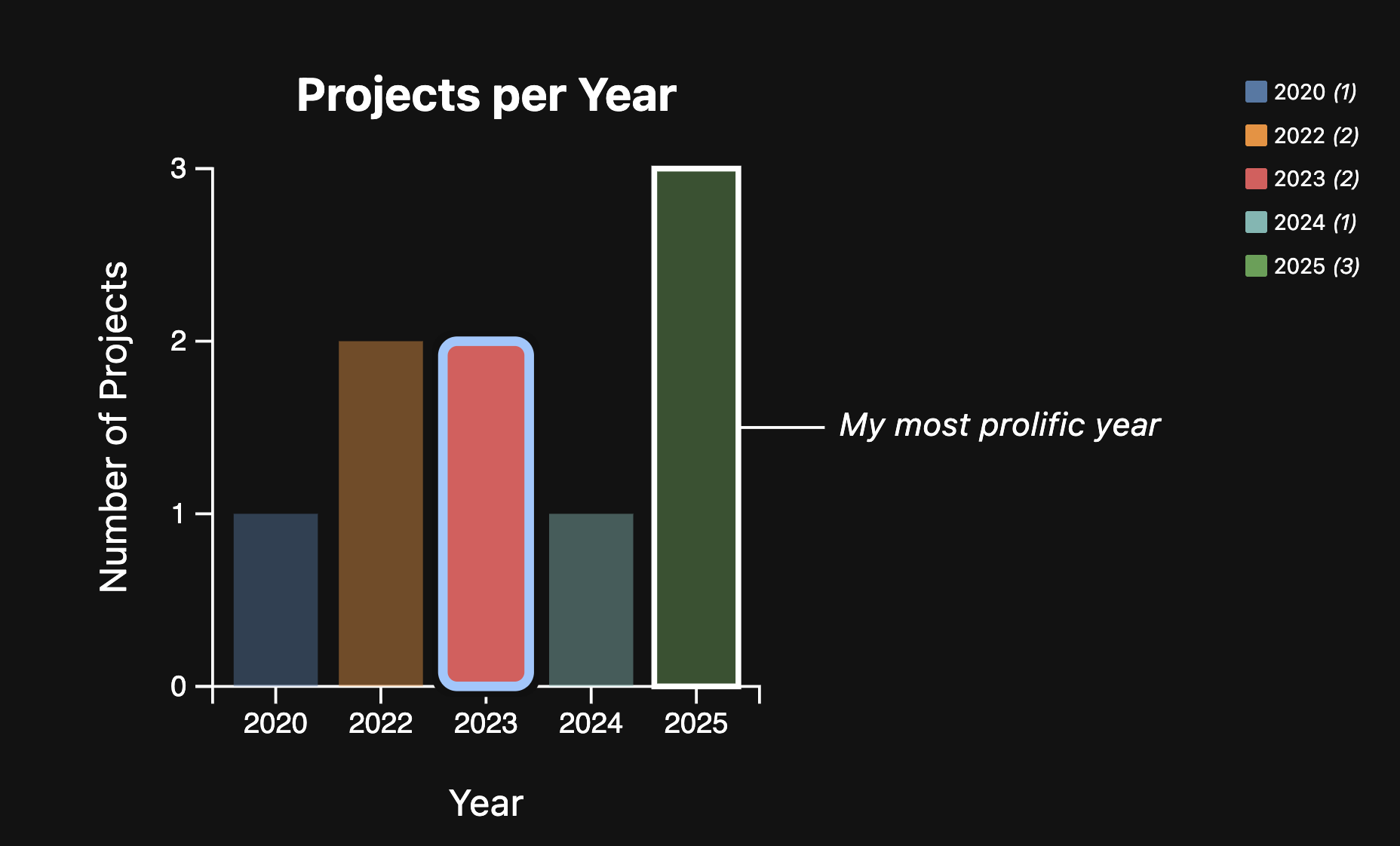 Projects per Year

2020 (1)
2022 (2)
2023 (2)
2024 (1)
2025 (3)

Number of Projects

3
2
1
0

My most prolific year

2020
2022
2023
2024
2025

Year